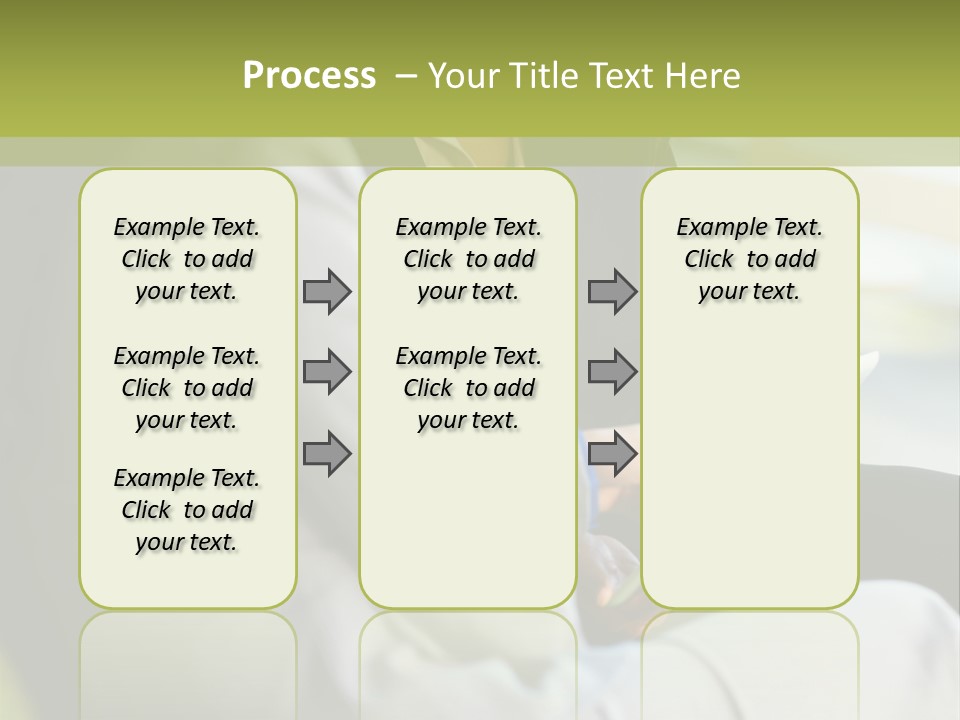 Process – Your Title Text Here

Example Text. Click to add your text.

Example Text. Click to add your text.

Example Text. Click to add your text.

Example Text. Click to add your text.

Example Text. Click to add your text.

Example Text. Click to add your text.